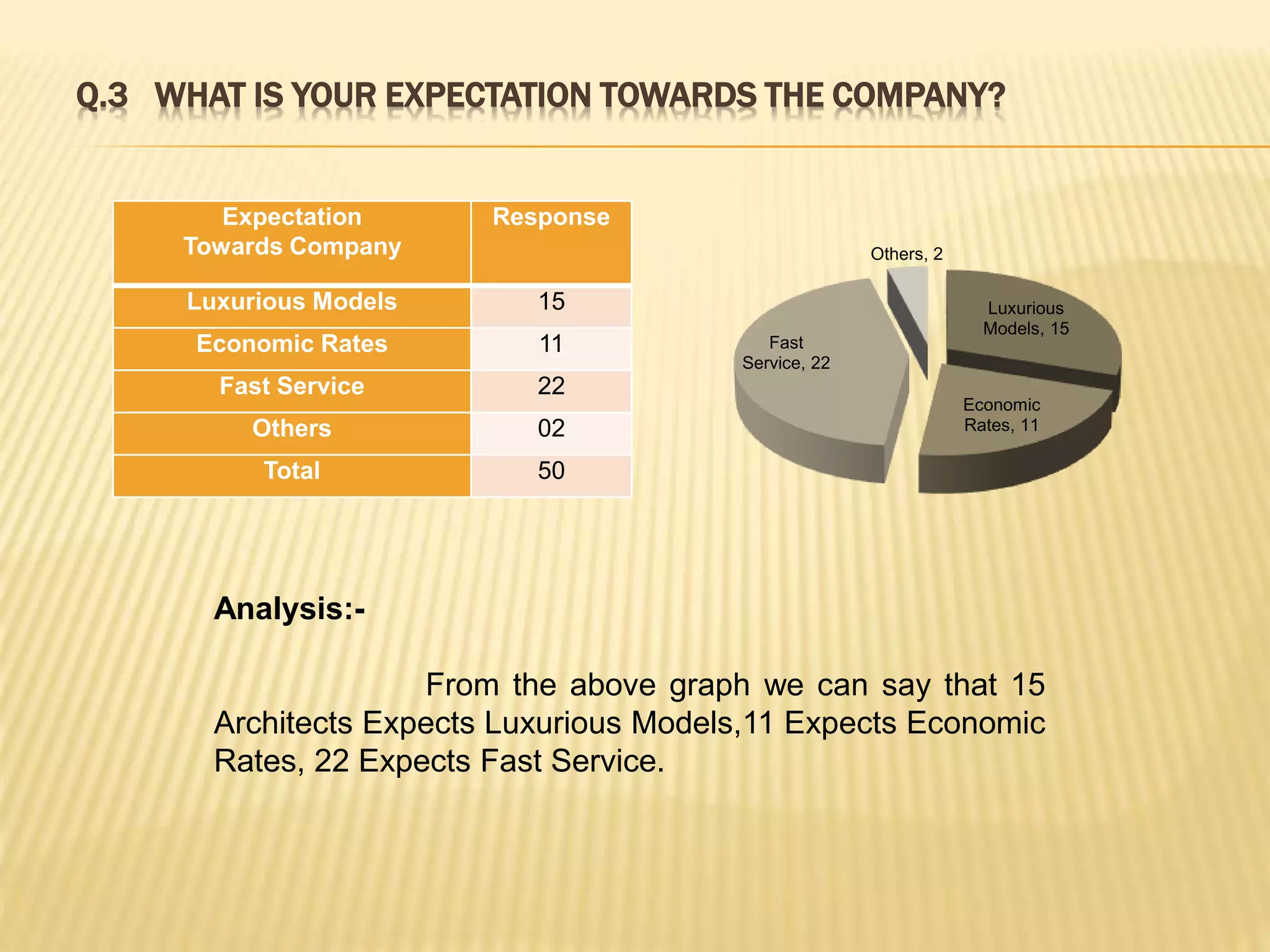 Q.3 WHAT IS YOUR EXPECTATION TOWARDS THE COMPANY?

| Expectation Towards Company | Response |
|---|---|
| Luxurious Models | 15 |
| Economic Rates | 11 |
| Fast Service | 22 |
| Others | 02 |
| Total | 50 |

Others, 2
Luxurious Models, 15
Fast Service, 22
Economic Rates, 11

Analysis:-

From the above graph we can say that 15 Architects Expects Luxurious Models,11 Expects Economic Rates, 22 Expects Fast Service.